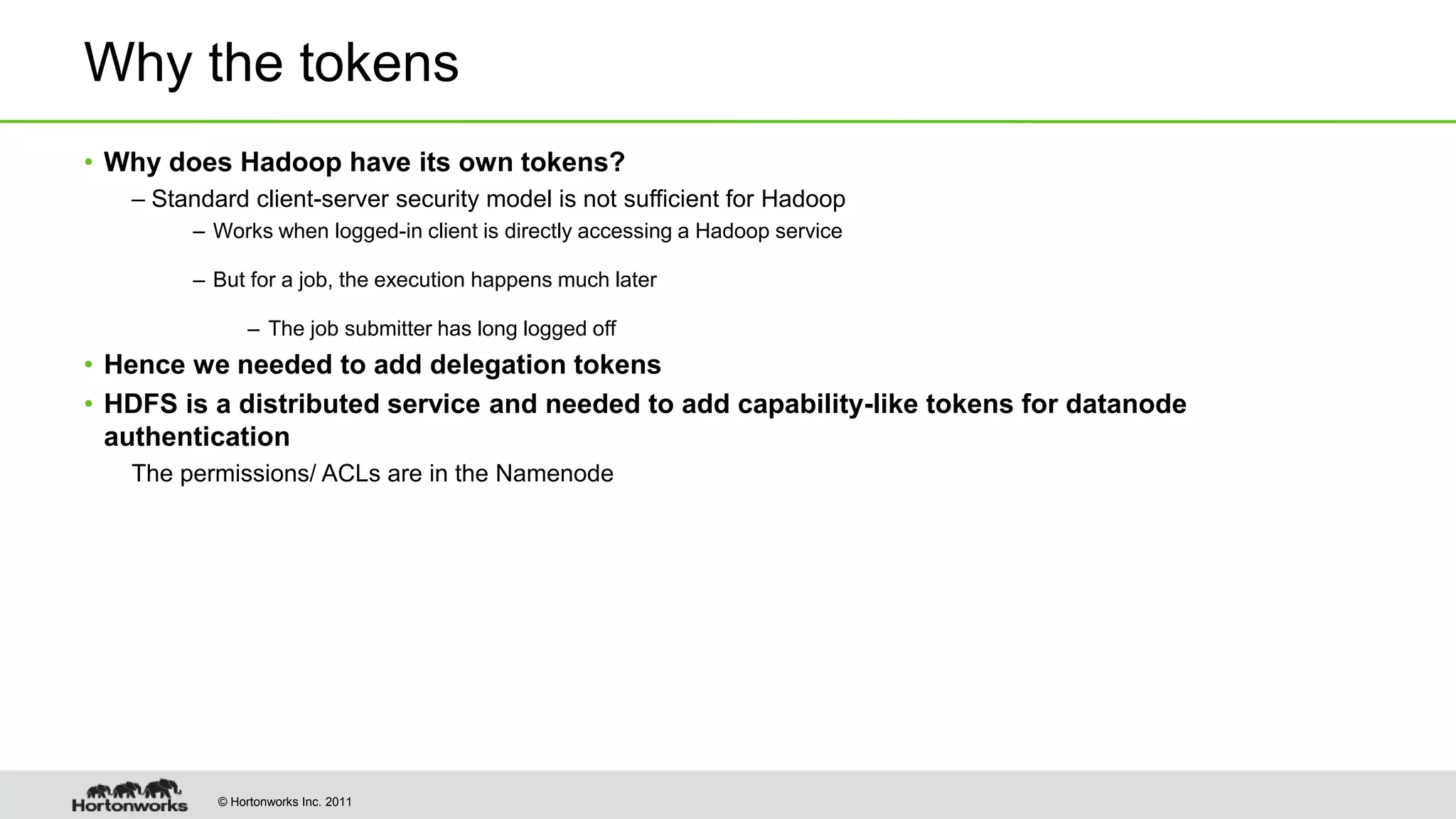 Why the tokens

• Why does Hadoop have its own tokens?

– Standard client-server security model is not sufficient for Hadoop

– Works when logged-in client is directly accessing a Hadoop service

– But for a job, the execution happens much later

– The job submitter has long logged off

• Hence we needed to add delegation tokens

• HDFS is a distributed service and needed to add capability-like tokens for datanode authentication

The permissions/ ACLs are in the Namenode

Hortonworks

© Hortonworks Inc. 2011